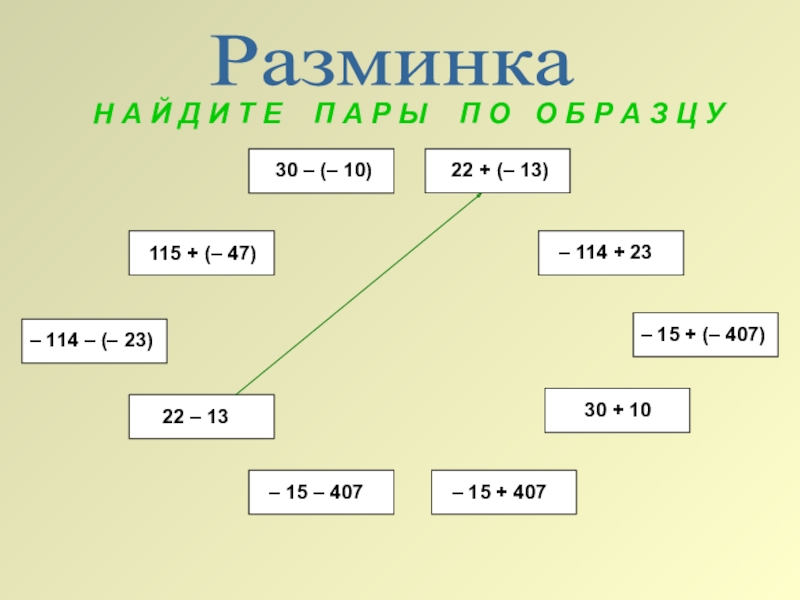 Разминка

НАЙДИТЕ ПАРЫ ПО ОБРАЗЦУ

$30 - (-10)$

$22 + (-13)$

$115 + (-47)$

$-114 + 23$

$-114 - (-23)$

$-15 + (-407)$

$22 - 13$

$30 + 10$

$-15 - 407$

$-15 + 407$